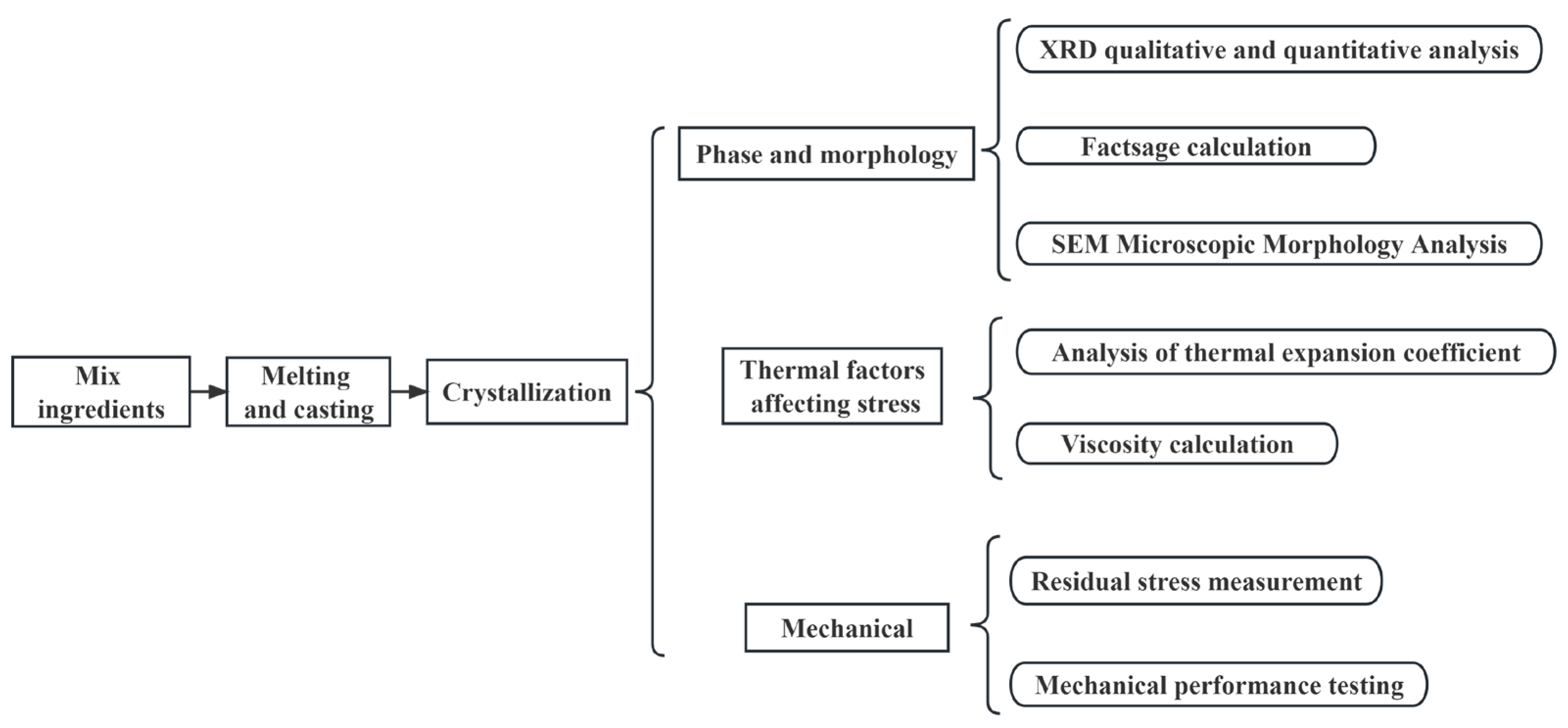 Mix ingredients

Melting and casting

Crystallization

Phase and morphology

XRD qualitative and quantitative analysis

Factsage calculation

SEM Microscopic Morphology Analysis

Thermal factors affecting stress

Analysis of thermal expansion coefficient

Viscosity calculation

Mechanical

Residual stress measurement

Mechanical performance testing